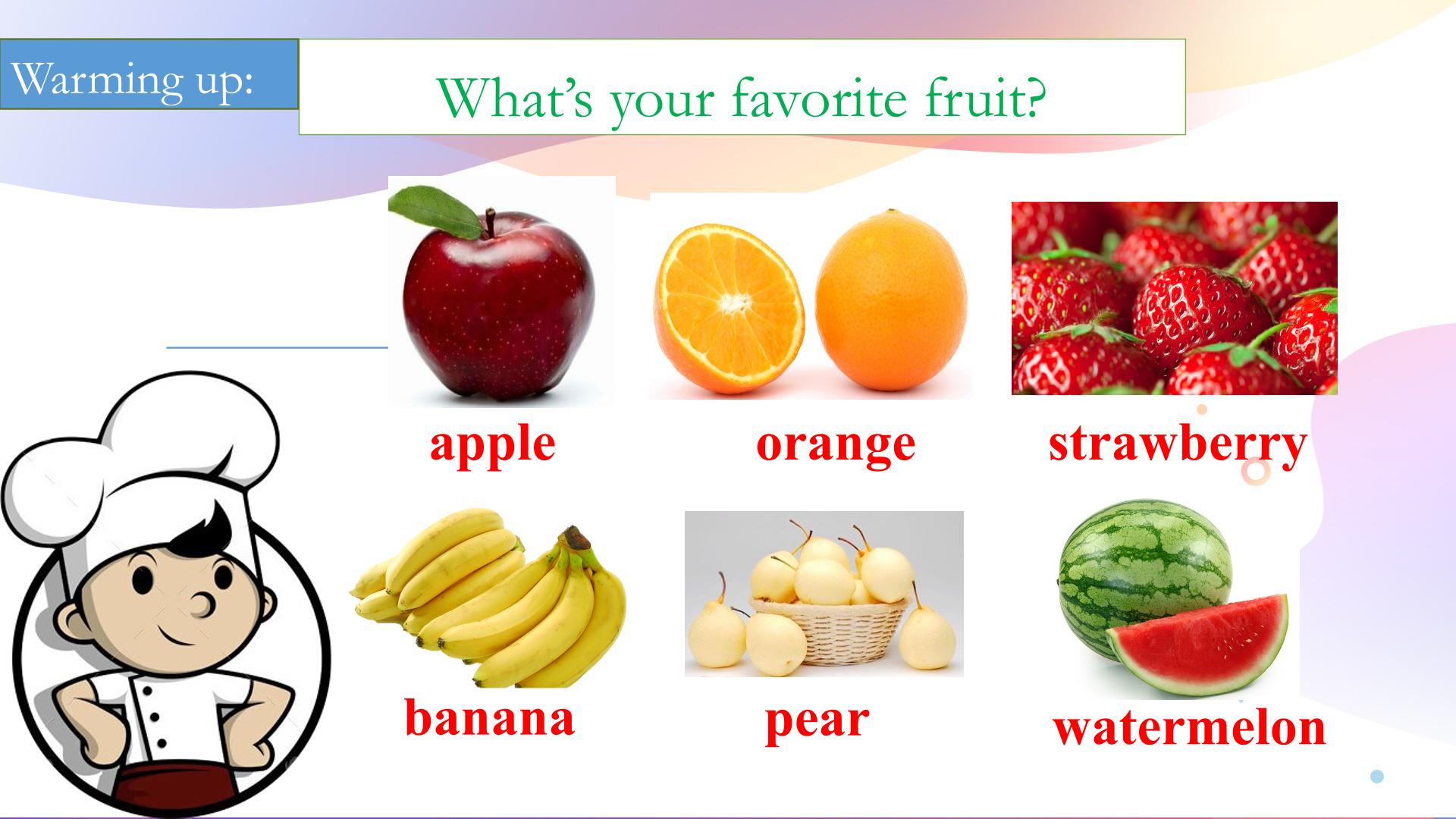 Warming up:

What's your favorite fruit?

apple

orange

strawberry

banana

pear

watermelon